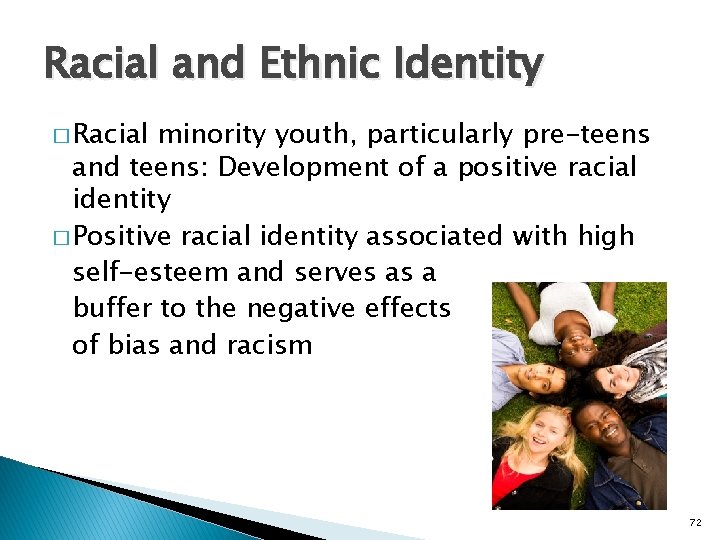 Racial and Ethnic Identity

□ Racial minority youth, particularly pre-teens and teens: Development of a positive racial identity

□ Positive racial identity associated with high self-esteem and serves as a buffer to the negative effects of bias and racism

72